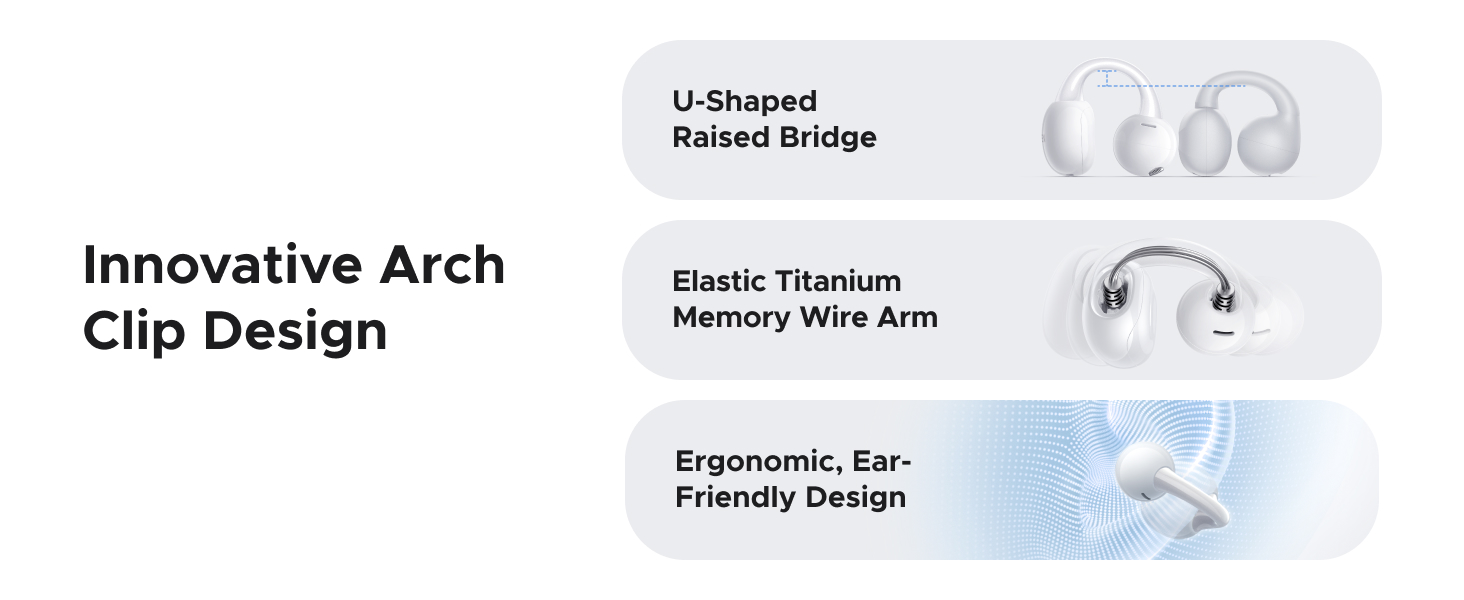 Innovative Arch Clip Design

U-Shaped Raised Bridge

Elastic Titanium Memory Wire Arm

Ergonomic, Ear-Friendly Design